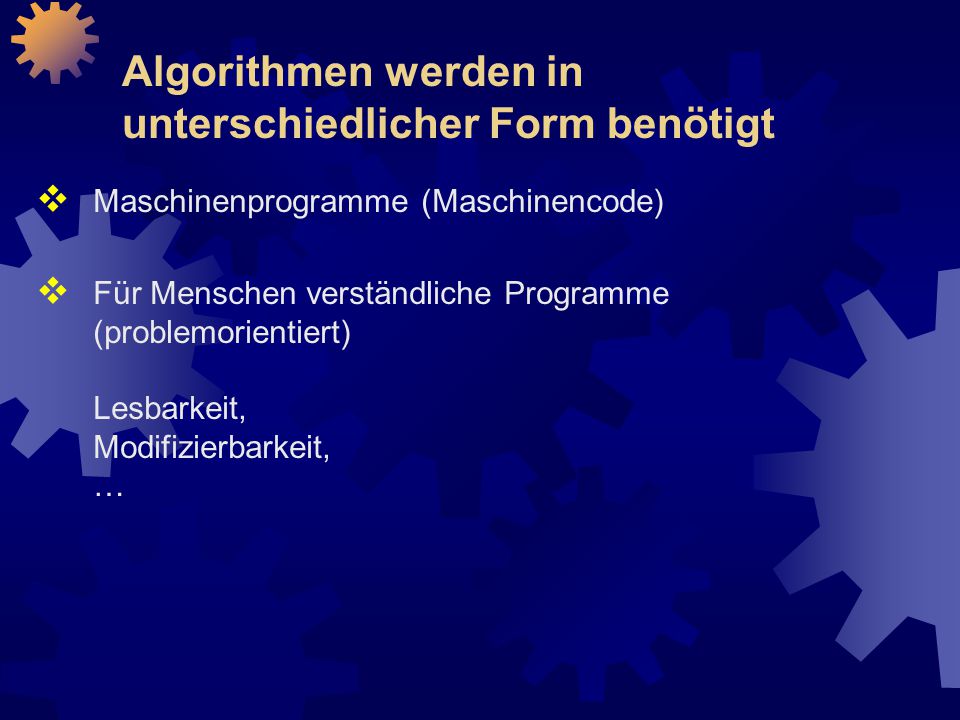 Algorithmen werden in unterschiedlicher Form benötigt

❖ Maschinenprogramme (Maschinencode)

❖ Für Menschen verständliche Programme (problemorientiert)

Lesbarkeit,
Modifizierbarkeit,
…